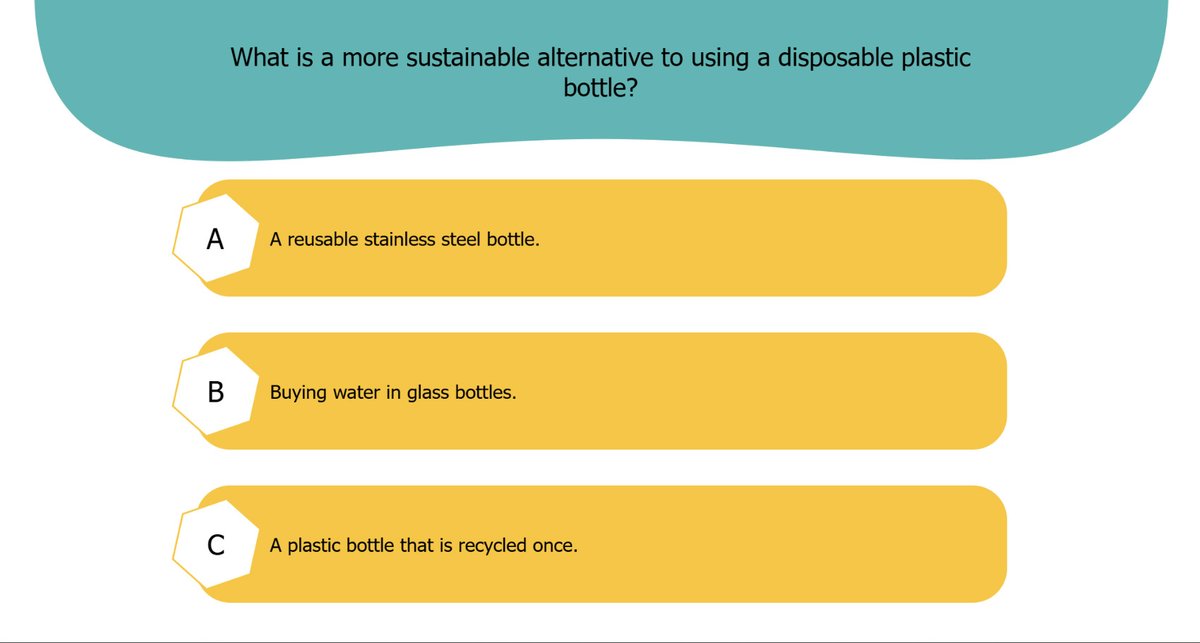 What is a more sustainable alternative to using a disposable plastic bottle?

A A reusable stainless steel bottle.

B Buying water in glass bottles.

C A plastic bottle that is recycled once.